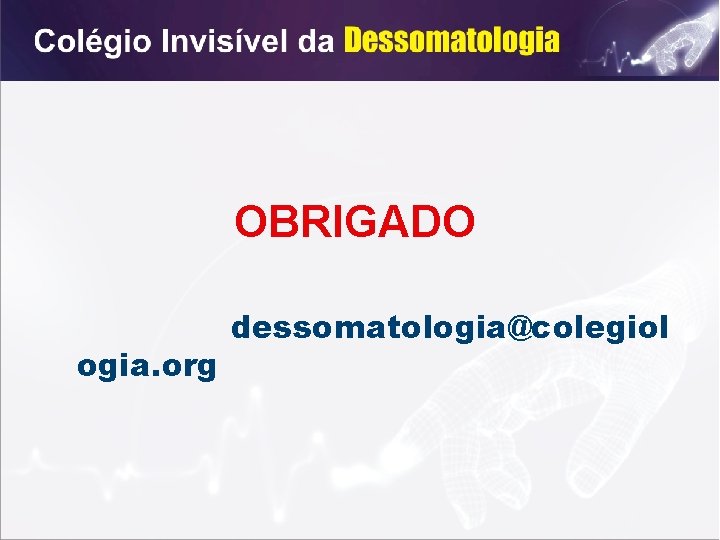 Colégio Invisível da Dessomatologia

OBRIGADO

dessomatologia@colegiologia.org